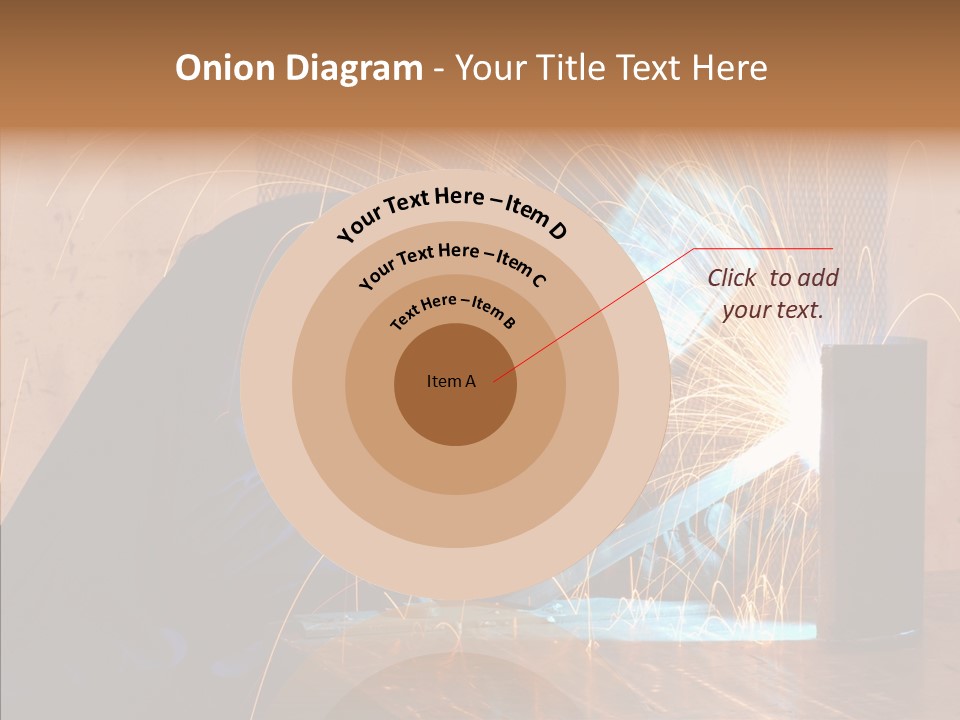 Onion Diagram - Your Title Text Here

Your Text Here – Item D

Your Text Here – Item C

Text Here – Item B

Item A

Click to add your text.